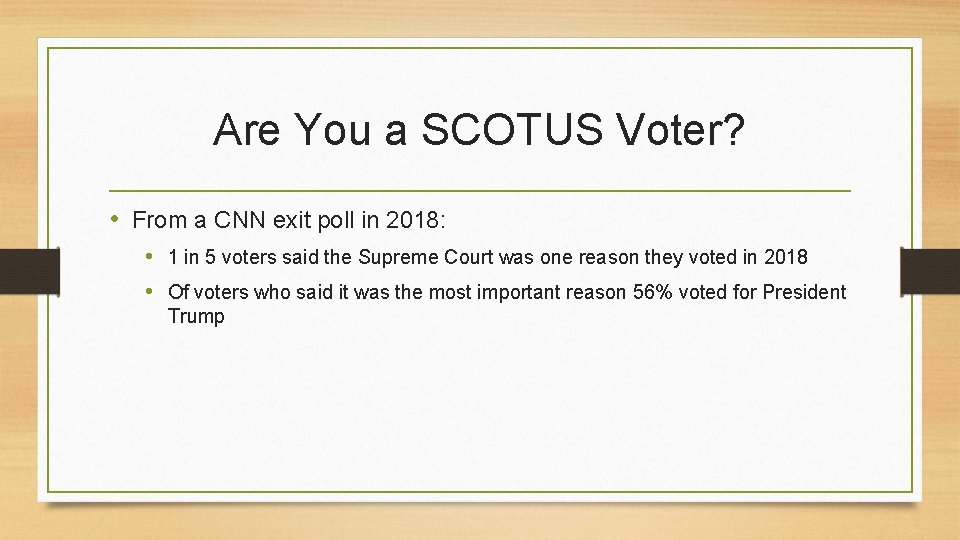 Are You a SCOTUS Voter?

• From a CNN exit poll in 2018:
  • 1 in 5 voters said the Supreme Court was one reason they voted in 2018
  • Of voters who said it was the most important reason 56% voted for President Trump